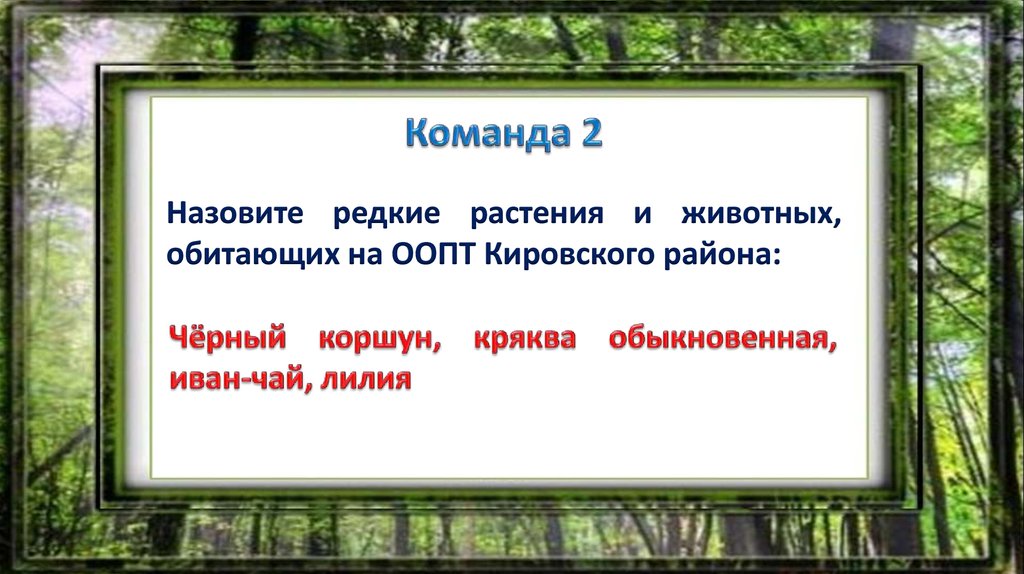 Команда 2

Назовите редкие растения и животных, обитающих на ООПТ Кировского района:

Чёрный коршун, кряква обыкновенная, иван-чай, лилия